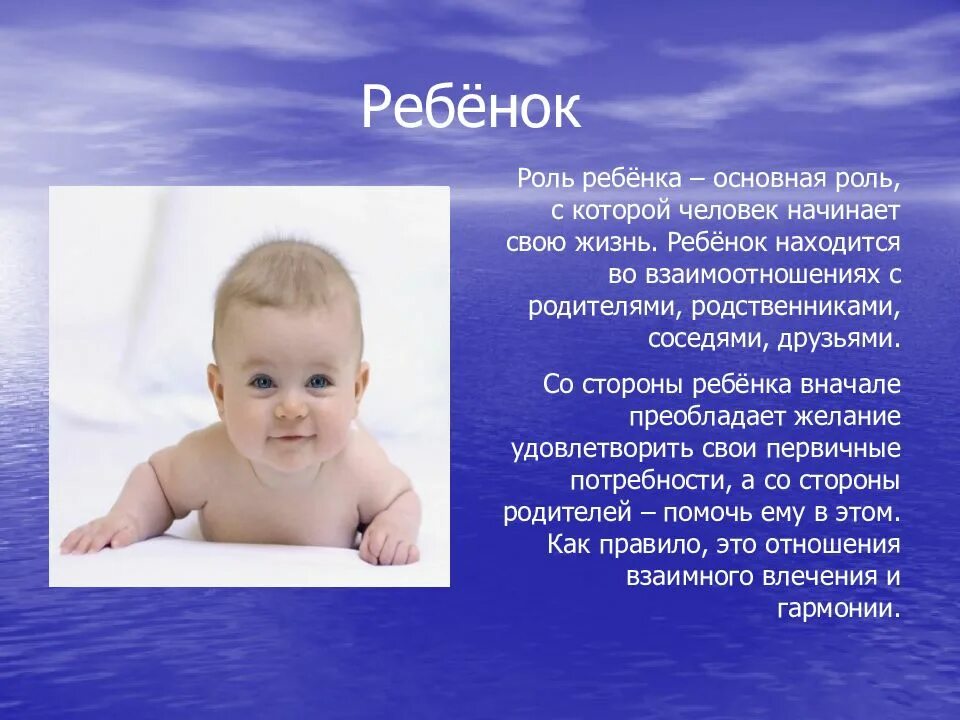 Ребёнок

Роль ребёнка – основная роль, с которой человек начинает свою жизнь. Ребёнок находится во взаимоотношениях с родителями, родственниками, соседями, друзьями.

Со стороны ребёнка вначале преобладает желание удовлетворить свои первичные потребности, а со стороны родителей – помочь ему в этом. Как правило, это отношения взаимного влечения и гармонии.